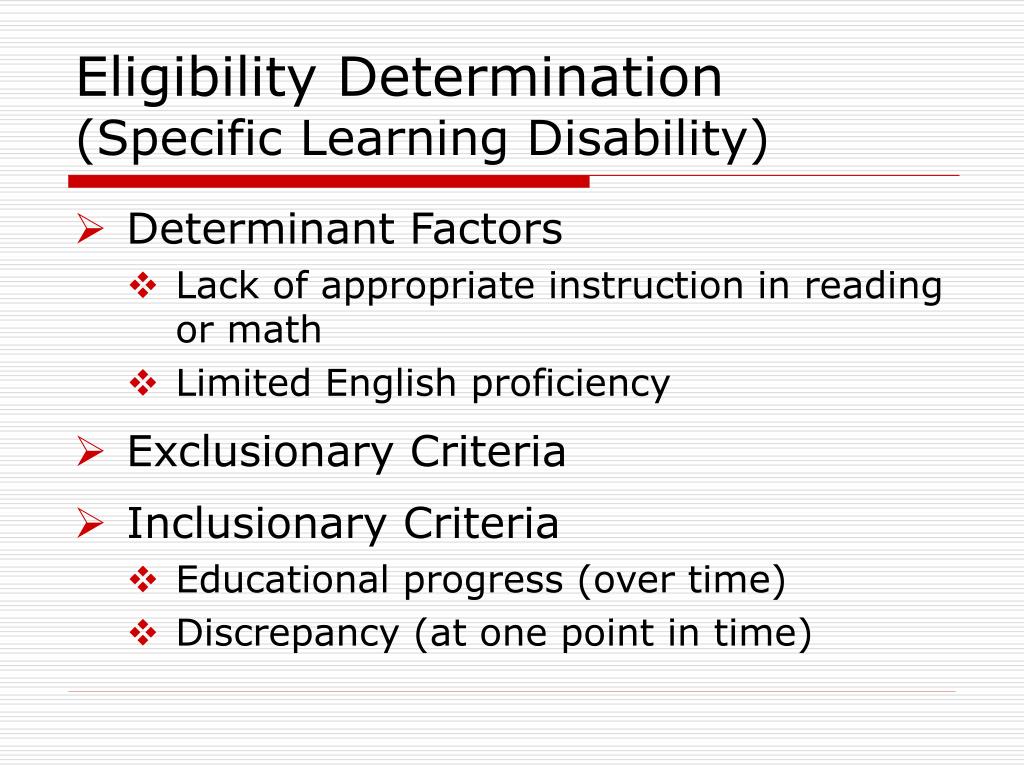 Eligibility Determination
(Specific Learning Disability)

➢ Determinant Factors
❖ Lack of appropriate instruction in reading or math
❖ Limited English proficiency

➢ Exclusionary Criteria

➢ Inclusionary Criteria
❖ Educational progress (over time)
❖ Discrepancy (at one point in time)